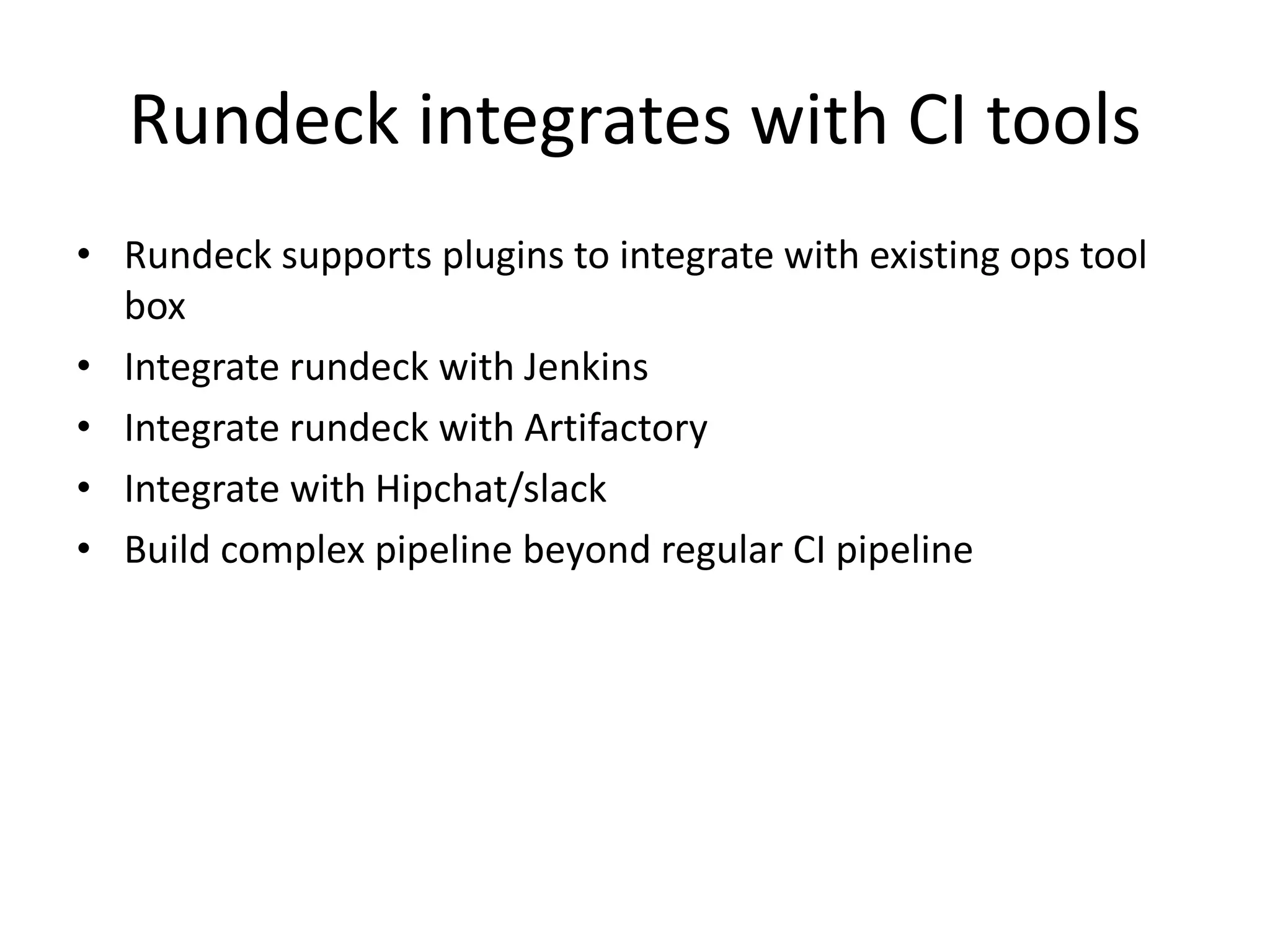 Rundeck integrates with CI tools

• Rundeck supports plugins to integrate with existing ops tool box
• Integrate rundeck with Jenkins
• Integrate rundeck with Artifactory
• Integrate with Hipchat/slack
• Build complex pipeline beyond regular CI pipeline